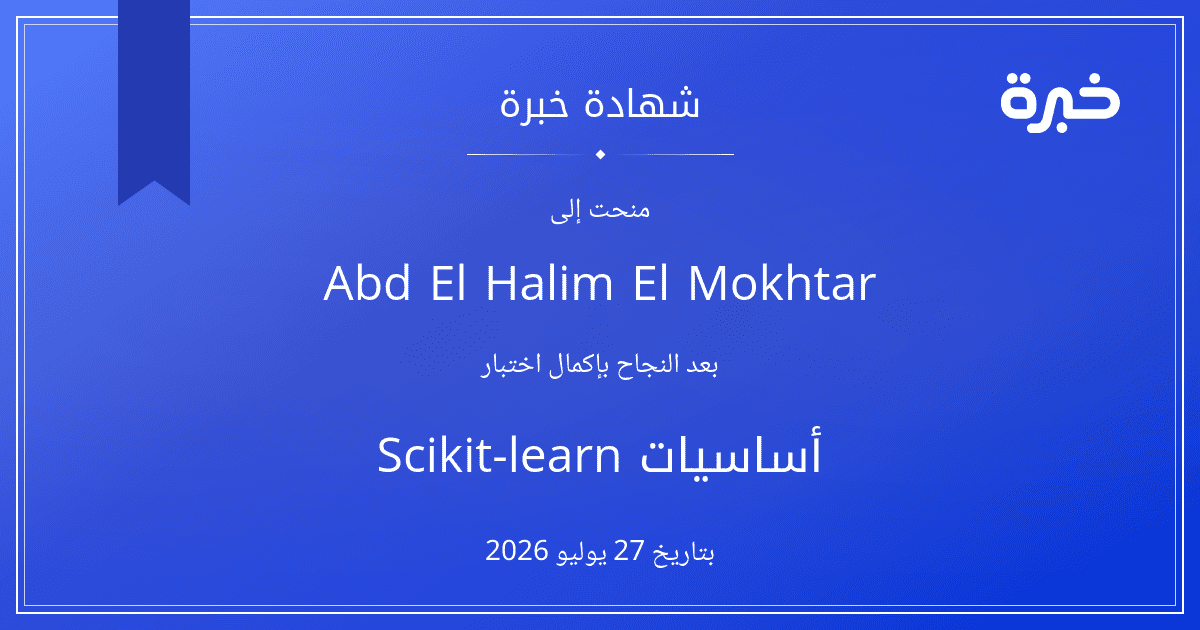 خبرة

شهادة خبرة

منحت إلى

Abd El Halim El Mokhtar

بعد النجاح بإكمال اختبار

أساسيات Scikit-learn

بتاريخ 27 يوليو 2026